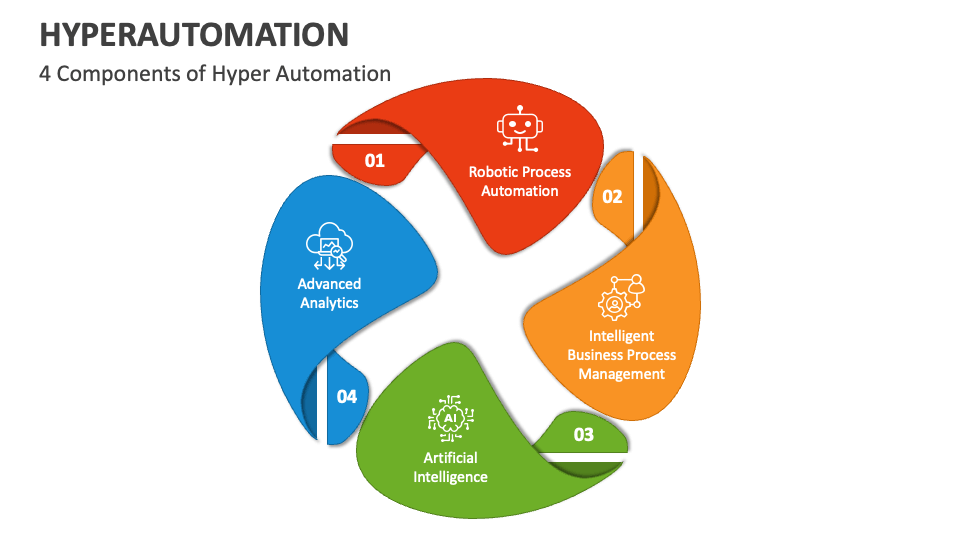 HYPERAUTOMATION
4 Components of Hyper Automation

01
Robotic Process Automation

02
Intelligent Business Process Management

03
AI
Artificial Intelligence

04
Advanced Analytics